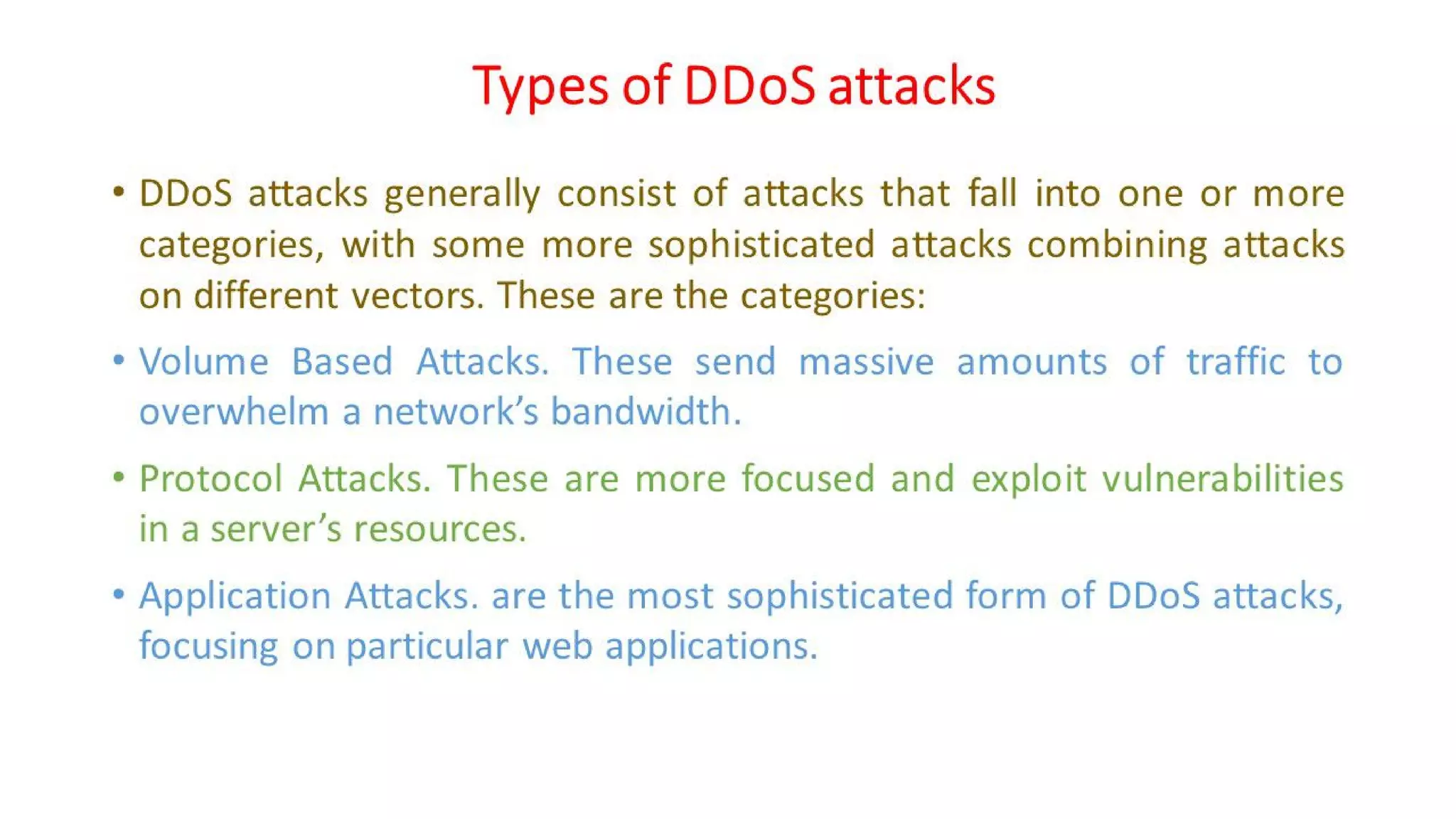 Types of DDoS attacks

• DDoS attacks generally consist of attacks that fall into one or more categories, with some more sophisticated attacks combining attacks on different vectors. These are the categories:

• Volume Based Attacks. These send massive amounts of traffic to overwhelm a network's bandwidth.

• Protocol Attacks. These are more focused and exploit vulnerabilities in a server's resources.

• Application Attacks. are the most sophisticated form of DDoS attacks, focusing on particular web applications.